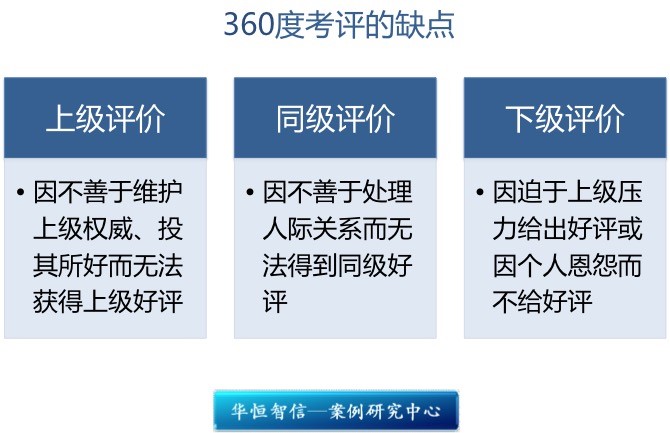 360度考评的缺点

上级评价

• 因不善于维护上级权威、投其所好而无法获得上级好评

同级评价

• 因不善于处理人际关系而无法得到同级好评

下级评价

• 因迫于上级压力给出好评或因个人恩怨而不给好评

华恒智信—案例研究中心